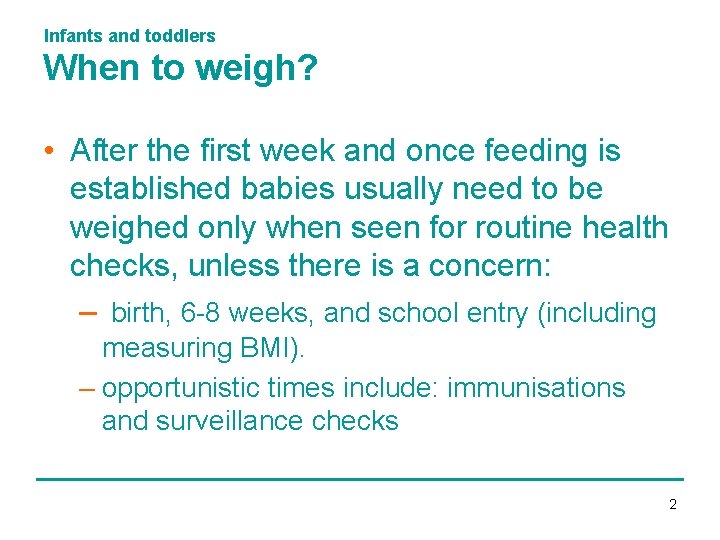 Infants and toddlers
When to weigh?

• After the first week and once feeding is established babies usually need to be weighed only when seen for routine health checks, unless there is a concern:
– birth, 6-8 weeks, and school entry (including measuring BMI).
– opportunistic times include: immunisations and surveillance checks

2